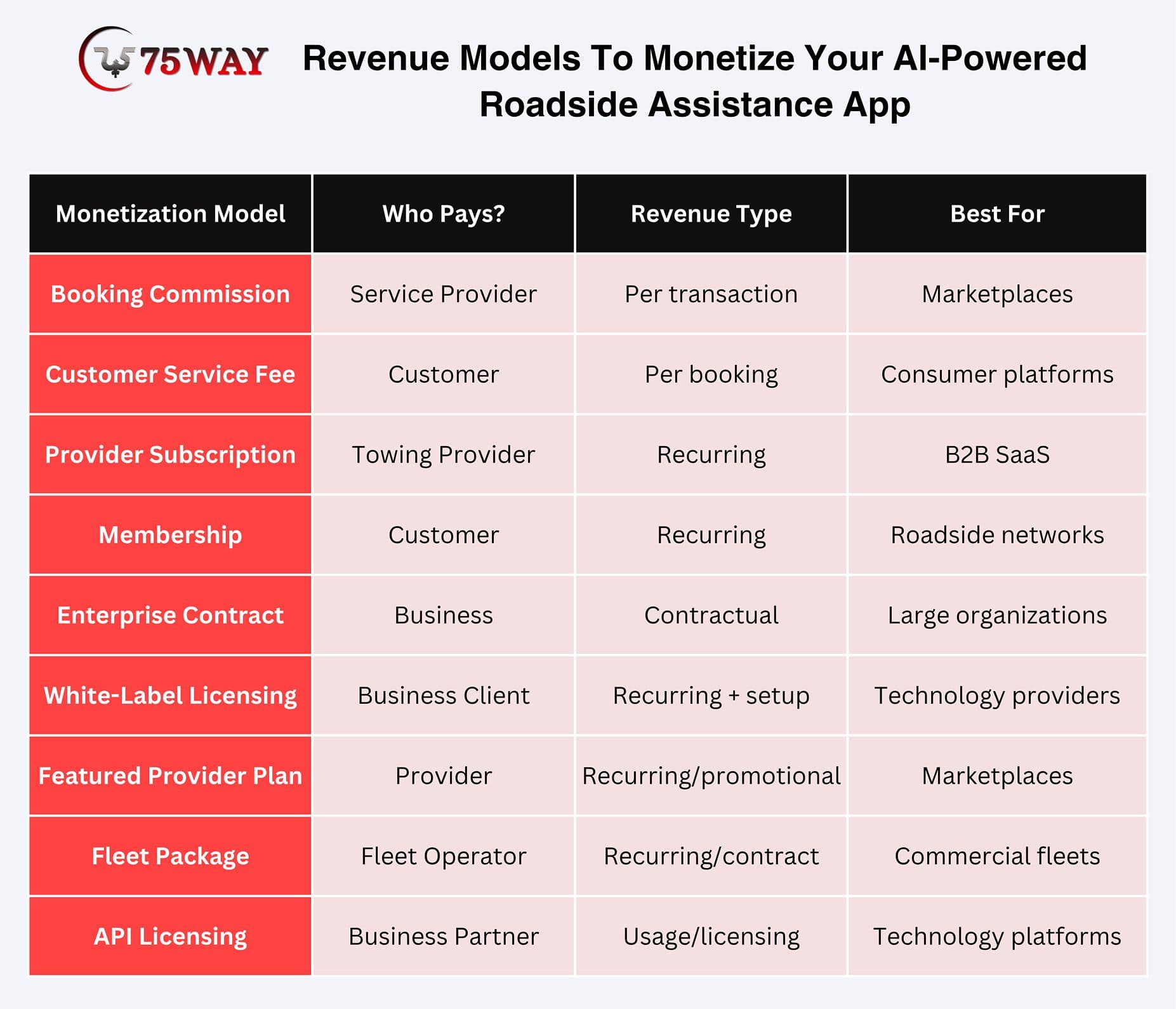 75WAY

Revenue Models To Monetize Your AI-Powered Roadside Assistance App

| Monetization Model | Who Pays? | Revenue Type | Best For |
|---|---|---|---|
| Booking Commission | Service Provider | Per transaction | Marketplaces |
| Customer Service Fee | Customer | Per booking | Consumer platforms |
| Provider Subscription | Towing Provider | Recurring | B2B SaaS |
| Membership | Customer | Recurring | Roadside networks |
| Enterprise Contract | Business | Contractual | Large organizations |
| White-Label Licensing | Business Client | Recurring + setup | Technology providers |
| Featured Provider Plan | Provider | Recurring/promotional | Marketplaces |
| Fleet Package | Fleet Operator | Recurring/contract | Commercial fleets |
| API Licensing | Business Partner | Usage/licensing | Technology platforms |